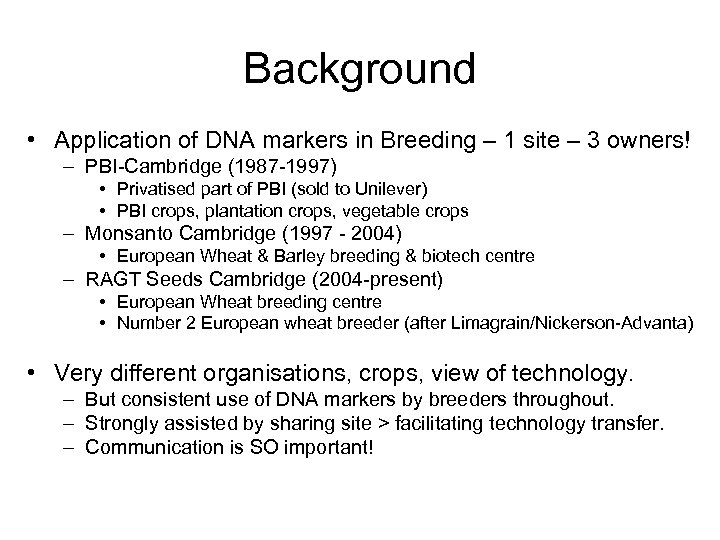 Background

• Application of DNA markers in Breeding – 1 site – 3 owners!
– PBI-Cambridge (1987-1997)
• Privatised part of PBI (sold to Unilever)
• PBI crops, plantation crops, vegetable crops
– Monsanto Cambridge (1997 - 2004)
• European Wheat & Barley breeding & biotech centre
– RAGT Seeds Cambridge (2004-present)
• European Wheat breeding centre
• Number 2 European wheat breeder (after Limagrain/Nickerson-Advanta)

• Very different organisations, crops, view of technology.
– But consistent use of DNA markers by breeders throughout.
– Strongly assisted by sharing site > facilitating technology transfer.
– Communication is SO important!